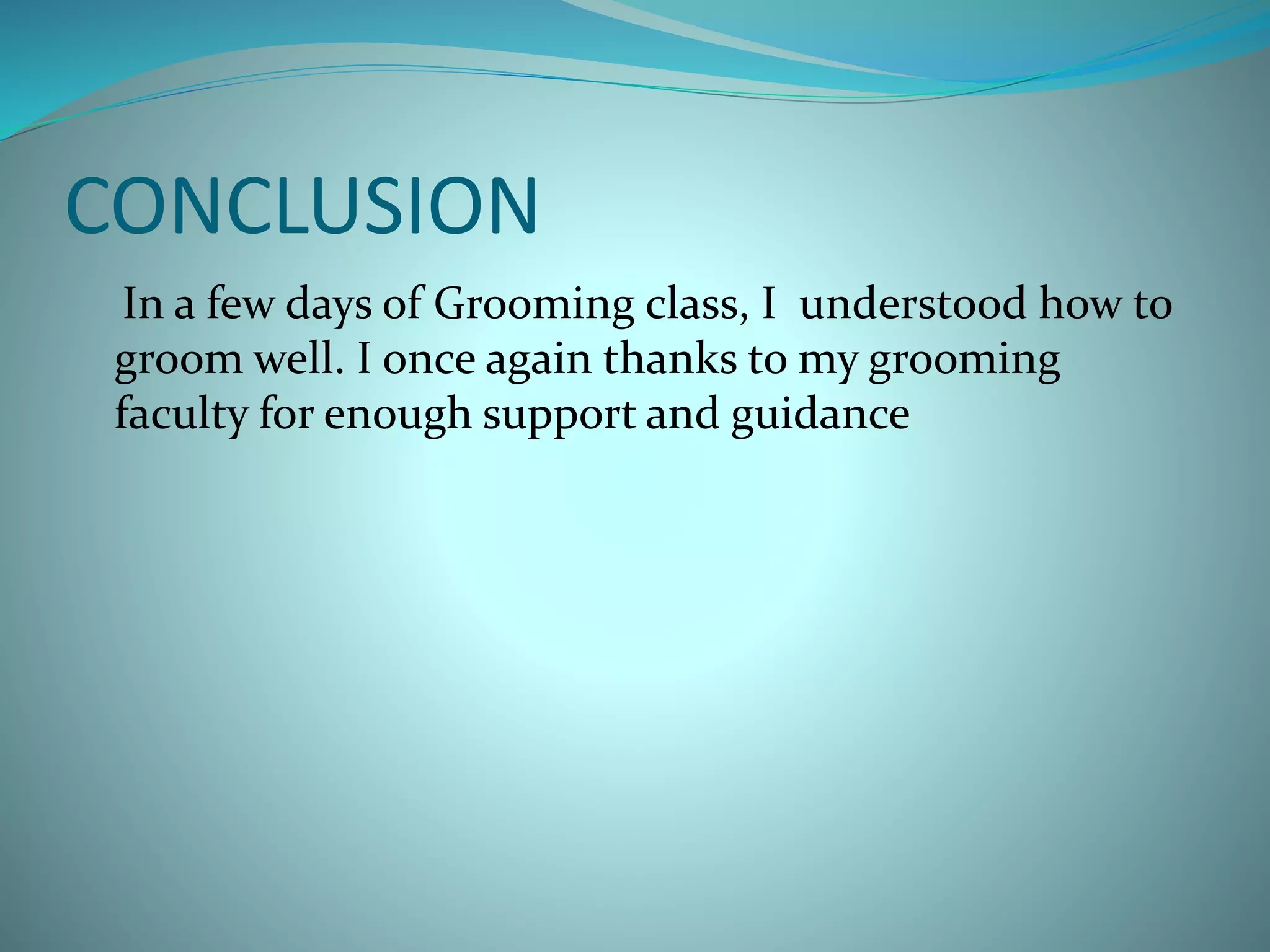 CONCLUSION

In a few days of Grooming class, I understood how to groom well. I once again thanks to my grooming faculty for enough support and guidance